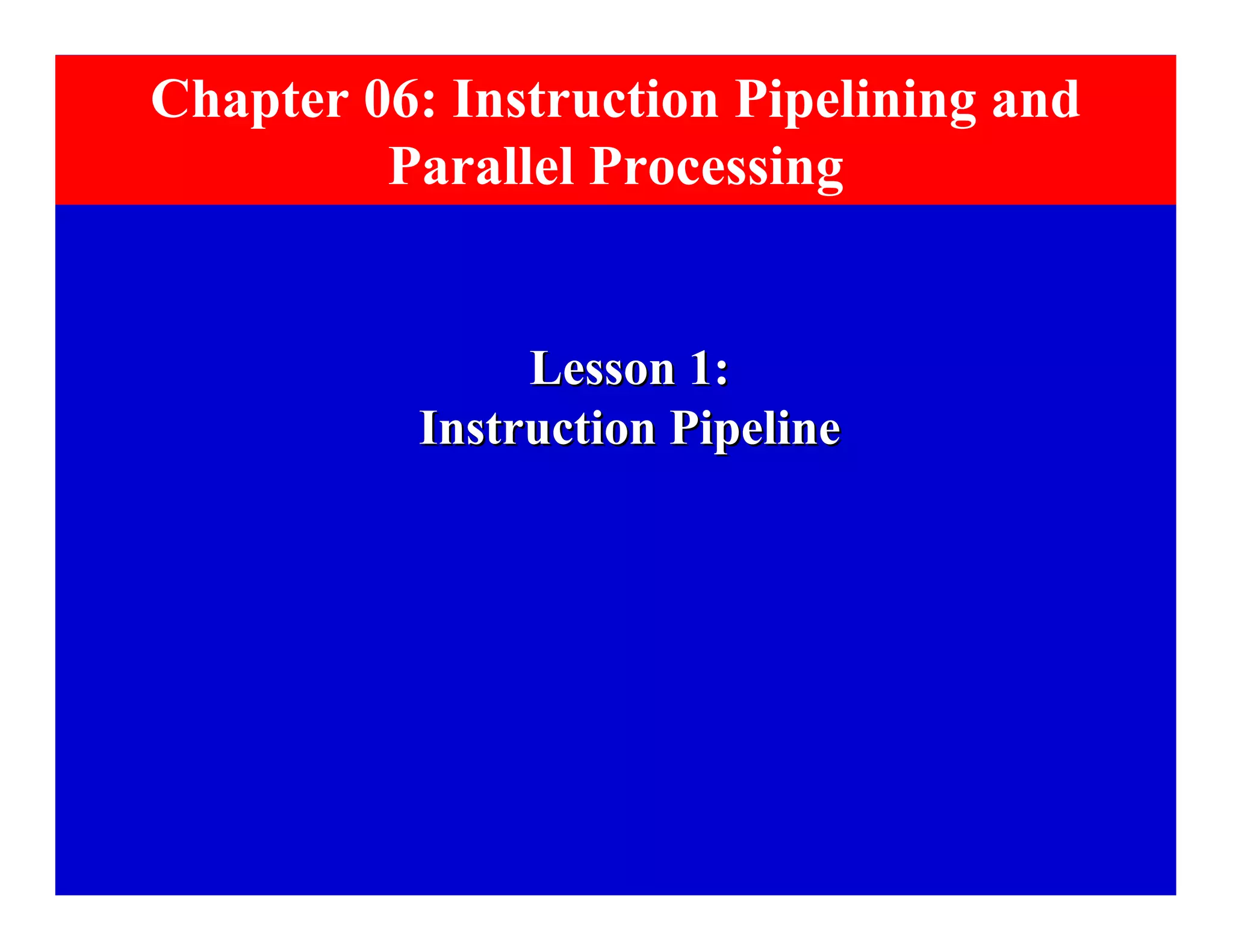 Chapter 06: Instruction Pipelining and Parallel Processing

Lesson 1:
Instruction Pipeline